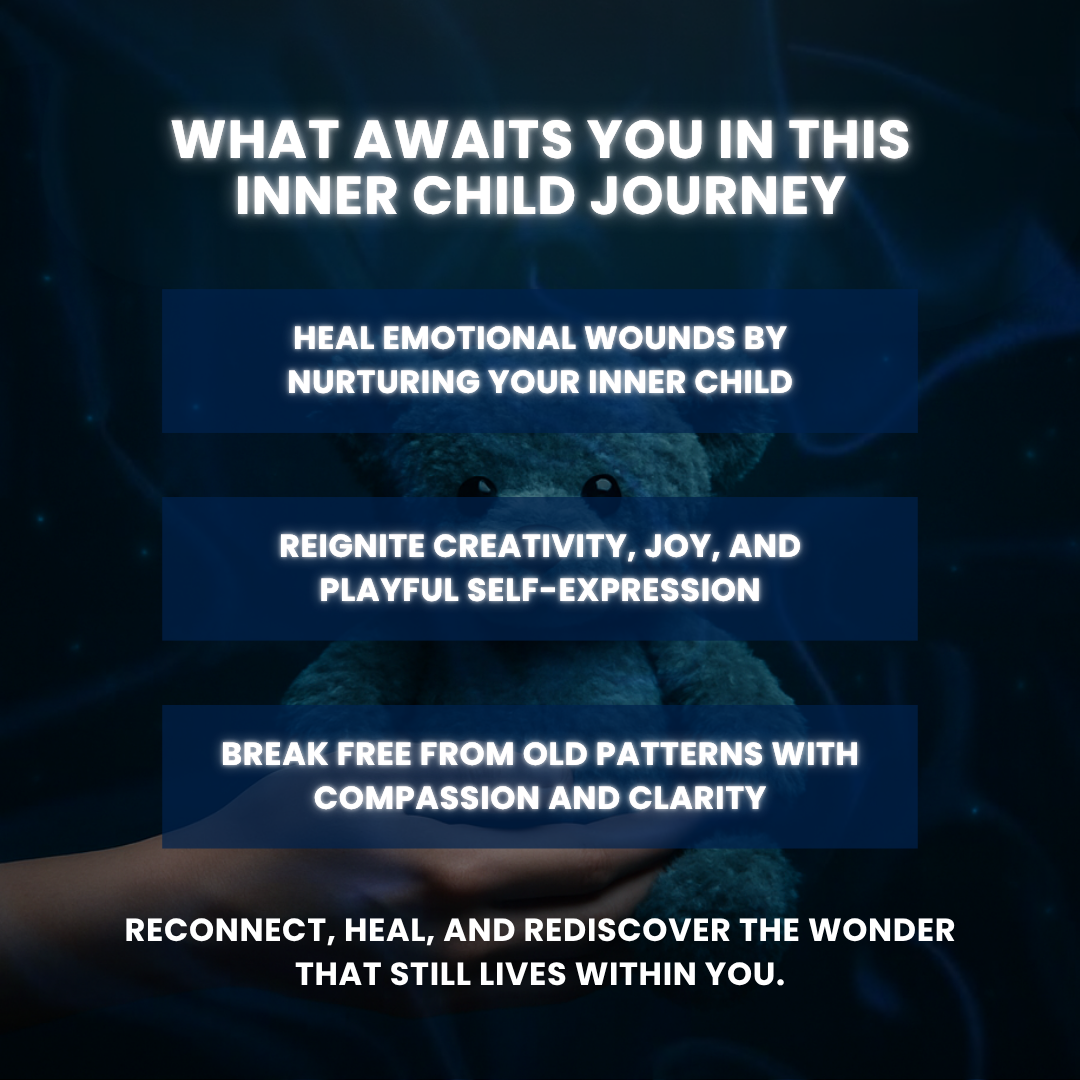 WHAT AWAITS YOU IN THIS INNER CHILD JOURNEY

HEAL EMOTIONAL WOUNDS BY NURTURING YOUR INNER CHILD

REIGNITE CREATIVITY, JOY, AND PLAYFUL SELF-EXPRESSION

BREAK FREE FROM OLD PATTERNS WITH COMPASSION AND CLARITY

RECONNECT, HEAL, AND REDISCOVER THE WONDER THAT STILL LIVES WITHIN YOU.